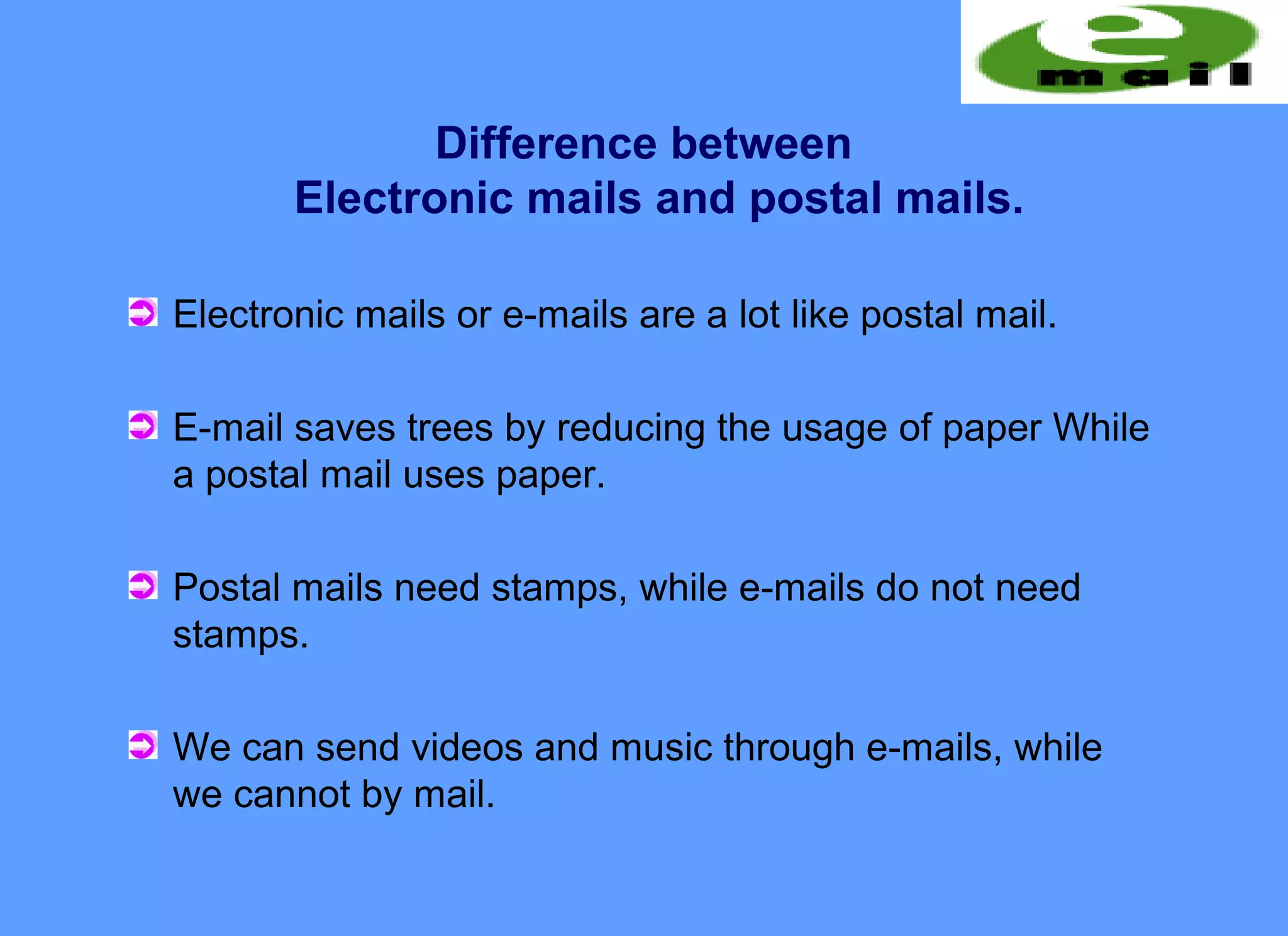 e mail

Difference between
Electronic mails and postal mails.

Electronic mails or e-mails are a lot like postal mail.

E-mail saves trees by reducing the usage of paper While a postal mail uses paper.

Postal mails need stamps, while e-mails do not need stamps.

We can send videos and music through e-mails, while we cannot by mail.